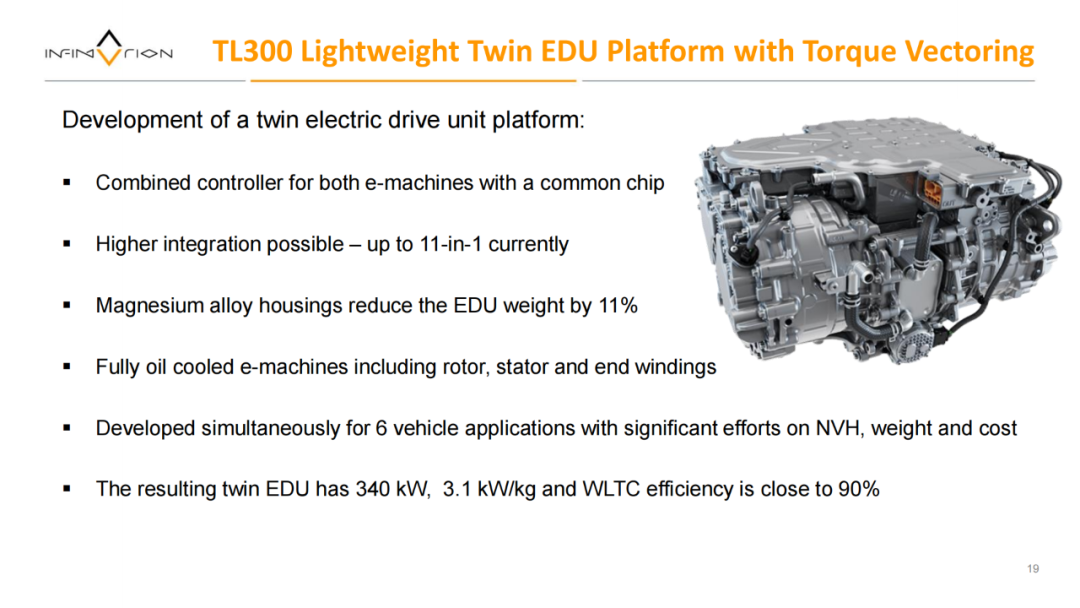 INFINVTION

TL300 Lightweight Twin EDU Platform with Torque Vectoring

Development of a twin electric drive unit platform:

▪ Combined controller for both e-machines with a common chip

▪ Higher integration possible – up to 11-in-1 currently

▪ Magnesium alloy housings reduce the EDU weight by 11%

▪ Fully oil cooled e-machines including rotor, stator and end windings

▪ Developed simultaneously for 6 vehicle applications with significant efforts on NVH, weight and cost

▪ The resulting twin EDU has 340 kW, 3.1 kW/kg and WLTC efficiency is close to 90%

19